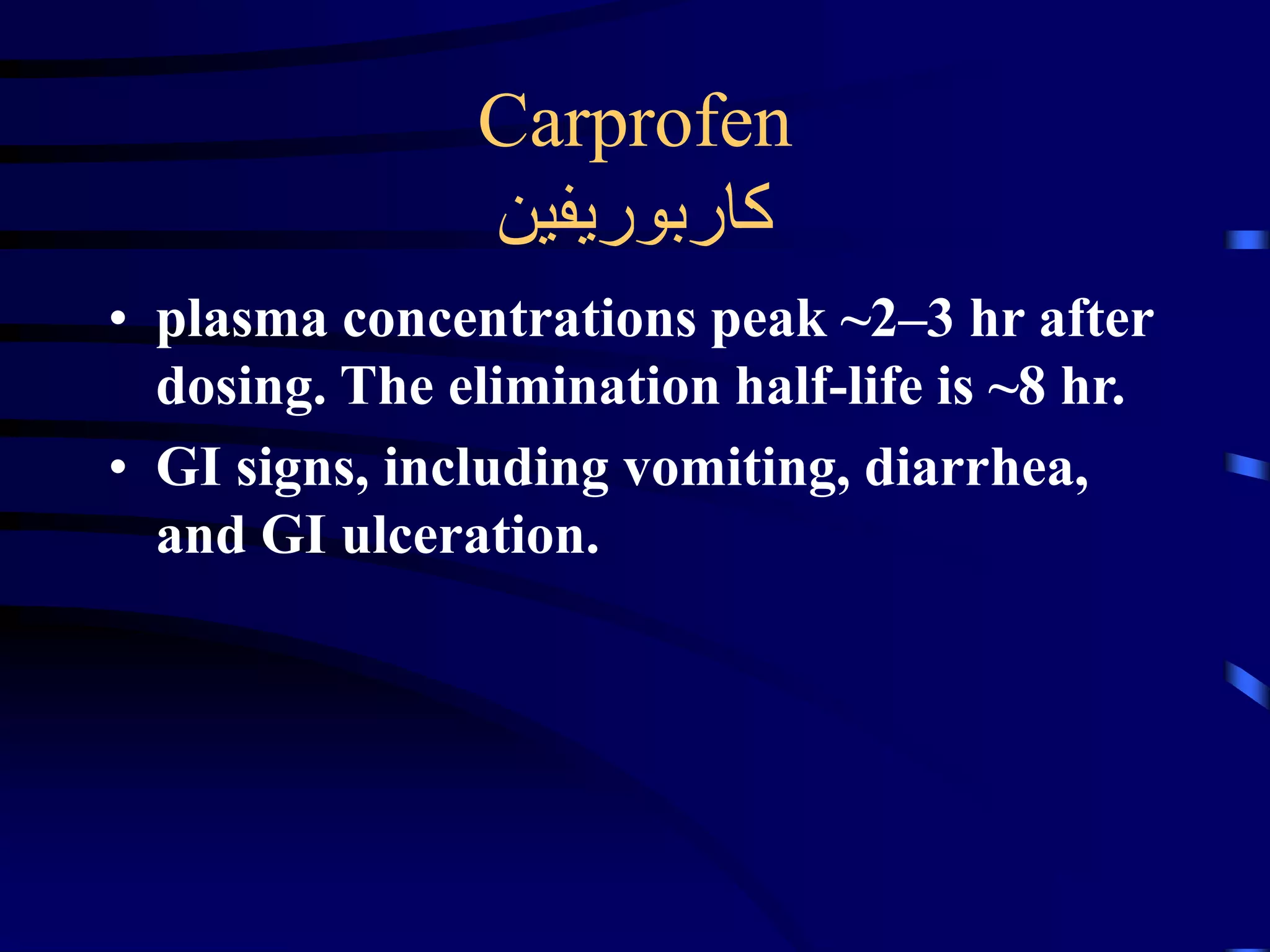 Carprofen
كاربوريفين

• plasma concentrations peak ~2–3 hr after dosing. The elimination half-life is ~8 hr.
• GI signs, including vomiting, diarrhea, and GI ulceration.